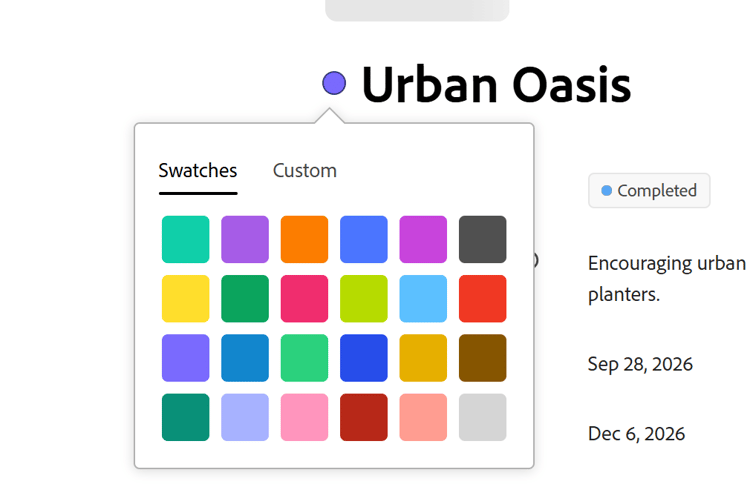 Urban Oasis

Swatches Custom

Completed

Encouraging urban planters.

Sep 28, 2026

Dec 6, 2026